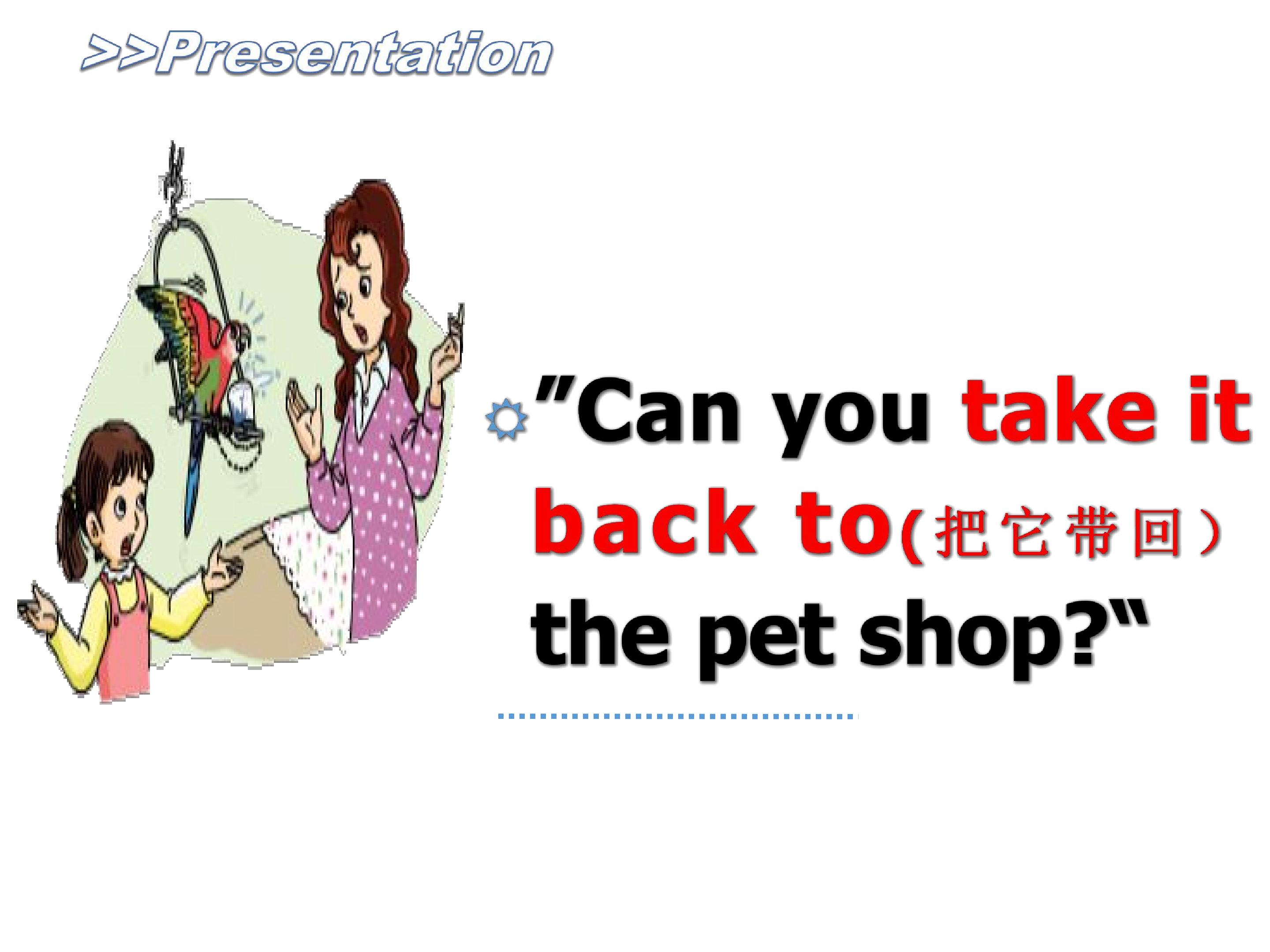 >>Presentation

"Can you take it back to(把它带回) the pet shop?"